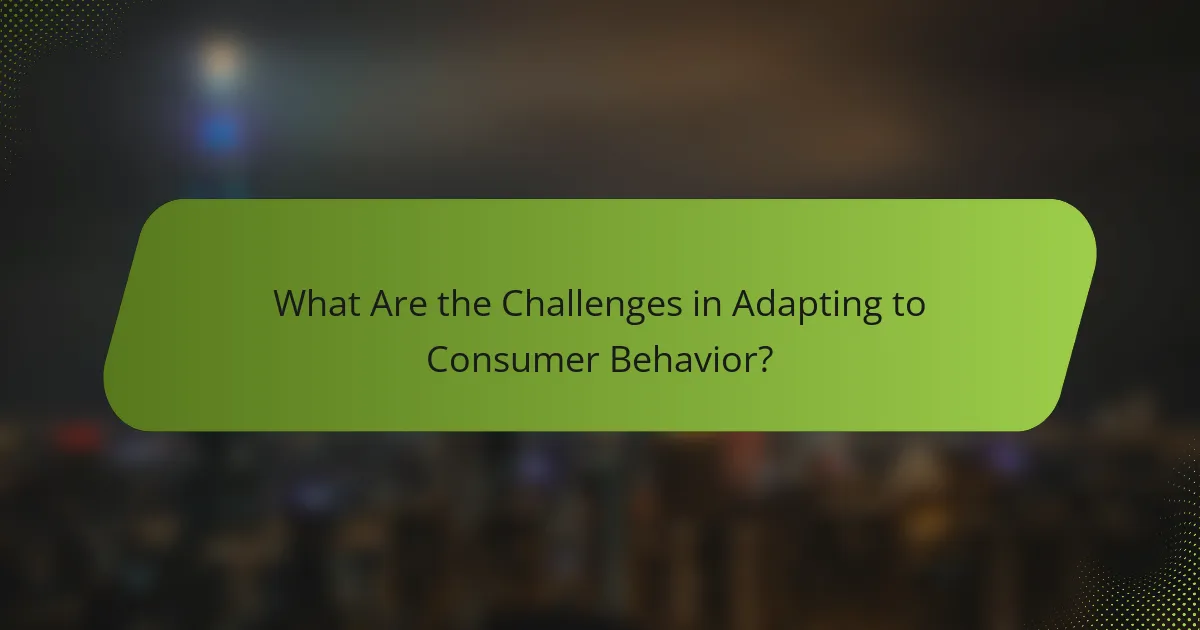 What Are the Challenges in Adapting to Consumer Behavior?